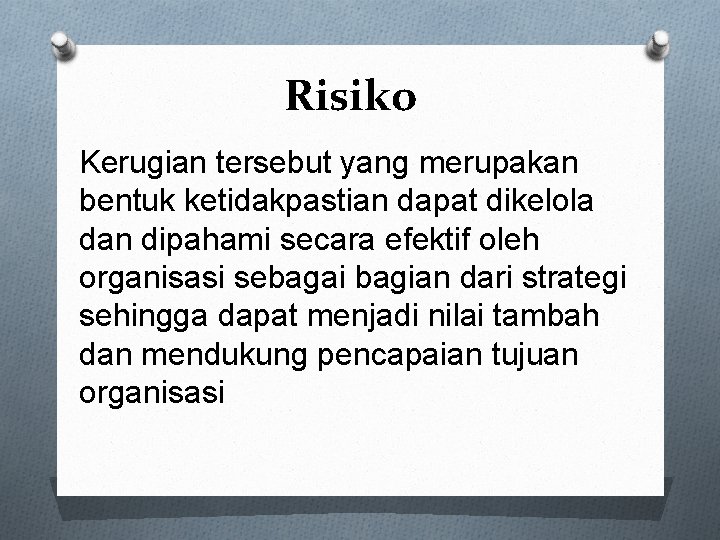 Risiko

Kerugian tersebut yang merupakan bentuk ketidakpastian dapat dikelola dan dipahami secara efektif oleh organisasi sebagai bagian dari strategi sehingga dapat menjadi nilai tambah dan mendukung pencapaian tujuan organisasi